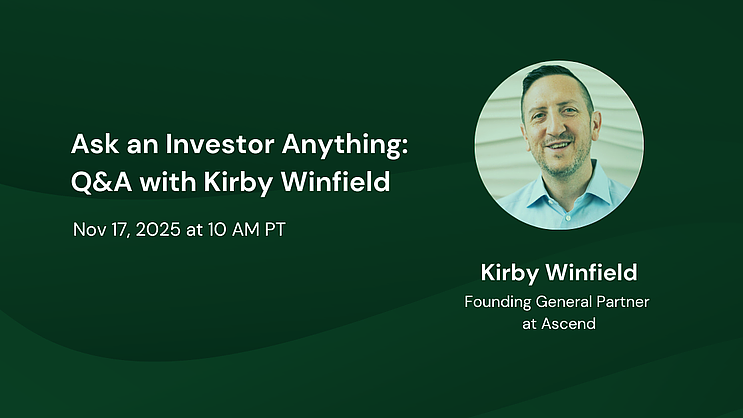 Ask an Investor Anything: Q&A with Kirby Winfield

Nov 17, 2025 at 10 AM PT

Kirby Winfield

Founding General Partner at Ascend